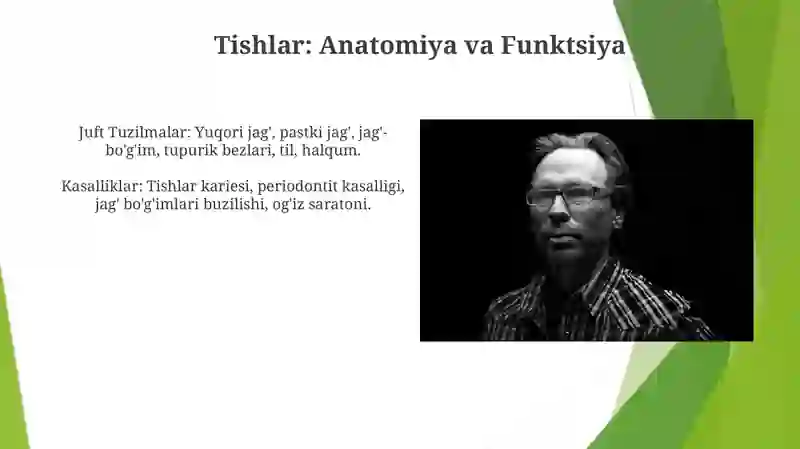 Tishlar: Anatomiya va Funktsiya

Juft Tuzilmalar: Yuqori jag', pastki jag', jag'-bo'g'im, tupurik bezlari, til, halqum.

Kasalliklar: Tishlar kariesi, periodontit kasalligi, jag' bo'g'imlari buzilishi, og'iz saratoni.